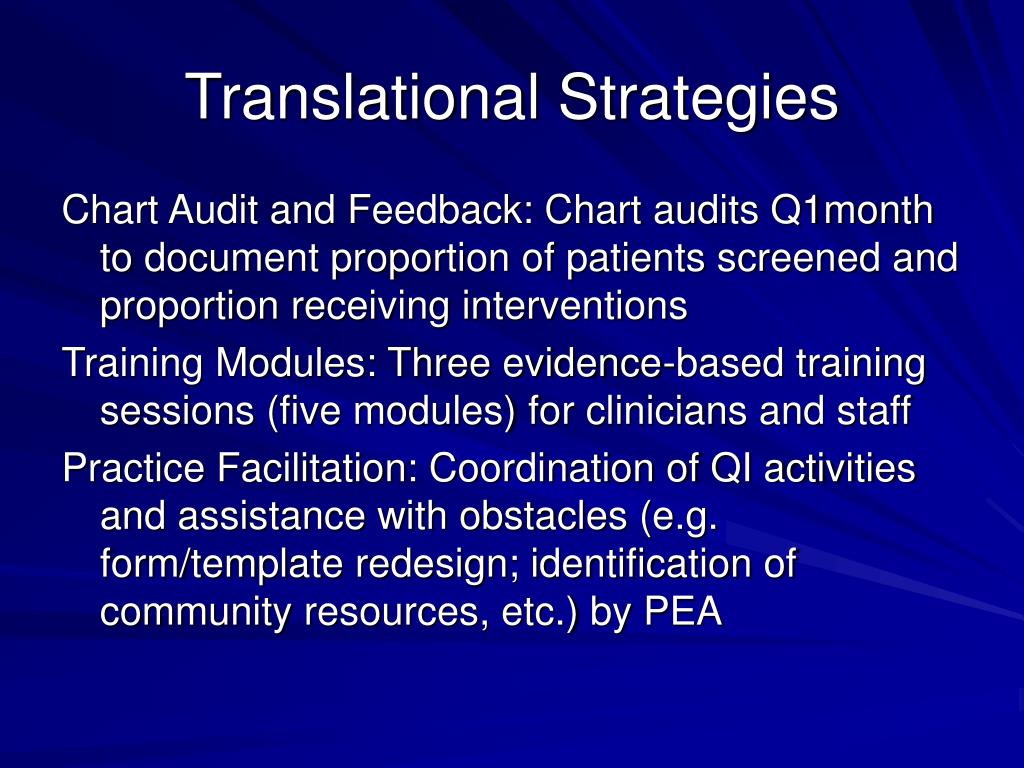 Translational Strategies

Chart Audit and Feedback: Chart audits Q1month to document proportion of patients screened and proportion receiving interventions

Training Modules: Three evidence-based training sessions (five modules) for clinicians and staff

Practice Facilitation: Coordination of QI activities and assistance with obstacles (e.g. form/template redesign; identification of community resources, etc.) by PEA